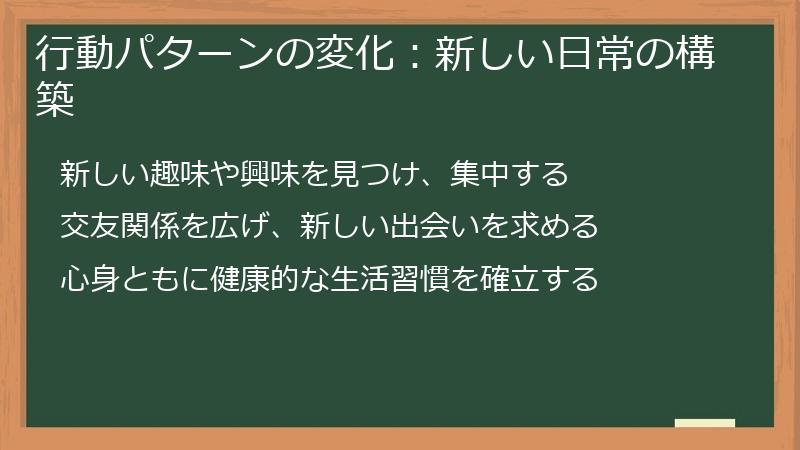 行動パターンの変化：新しい日常の構築

新しい趣味や興味を見つけ、集中する

交友関係を広げ、新しい出会いを求める

心身ともに健康的な生活習慣を確立する